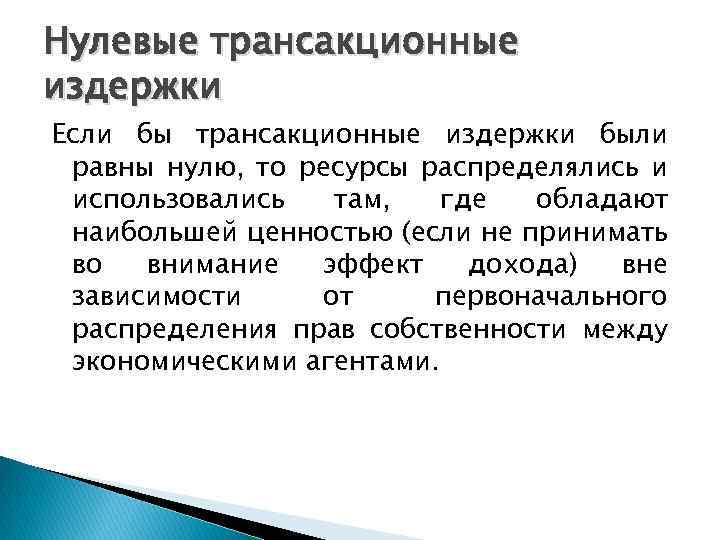 Нулевые трансакционные издержки

Если бы трансакционные издержки были равны нулю, то ресурсы распределялись и использовались там, где обладают наибольшей ценностью (если не принимать во внимание эффект дохода) вне зависимости от первоначального распределения прав собственности между экономическими агентами.